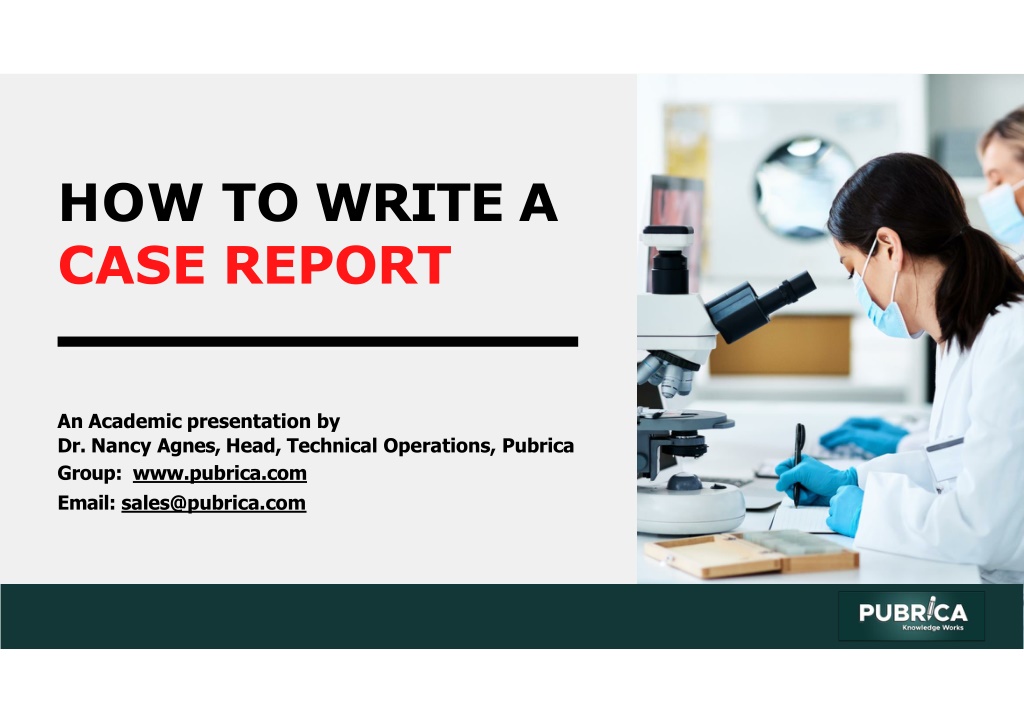 HOW TO WRITE A CASE REPORT

An Academic presentation by
Dr. Nancy Agnes, Head, Technical Operations, Pubrica
Group: www.pubrica.com
Email: sales@pubrica.com

PUBRICA
Knowledge Works